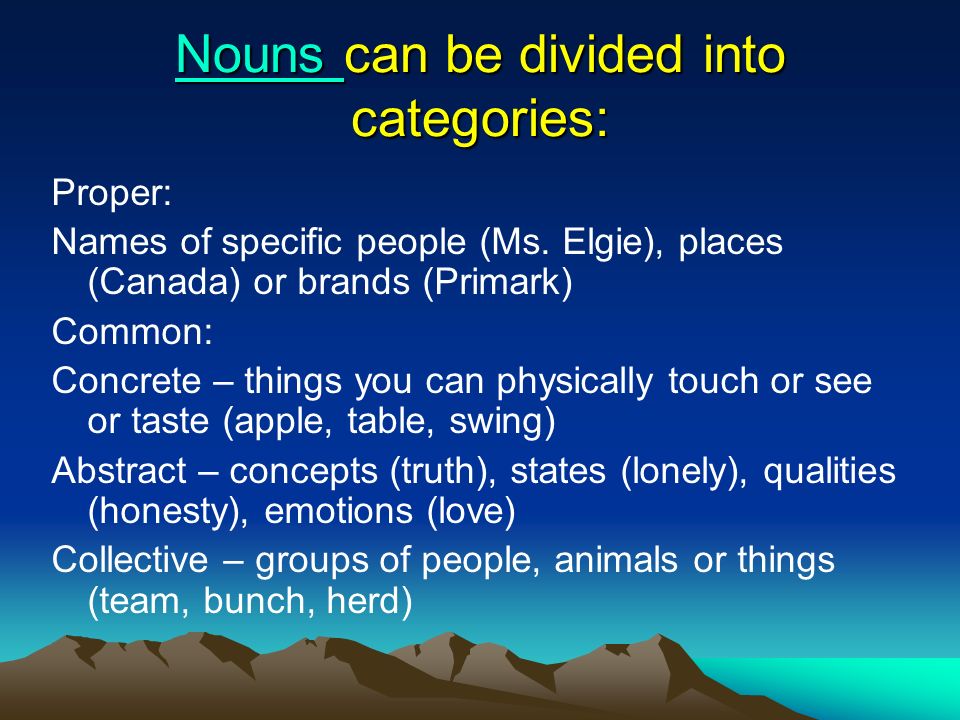 Nouns can be divided into categories:

Proper:

Names of specific people (Ms. Elgie), places (Canada) or brands (Primark)

Common:

Concrete – things you can physically touch or see or taste (apple, table, swing)

Abstract – concepts (truth), states (lonely), qualities (honesty), emotions (love)

Collective – groups of people, animals or things (team, bunch, herd)